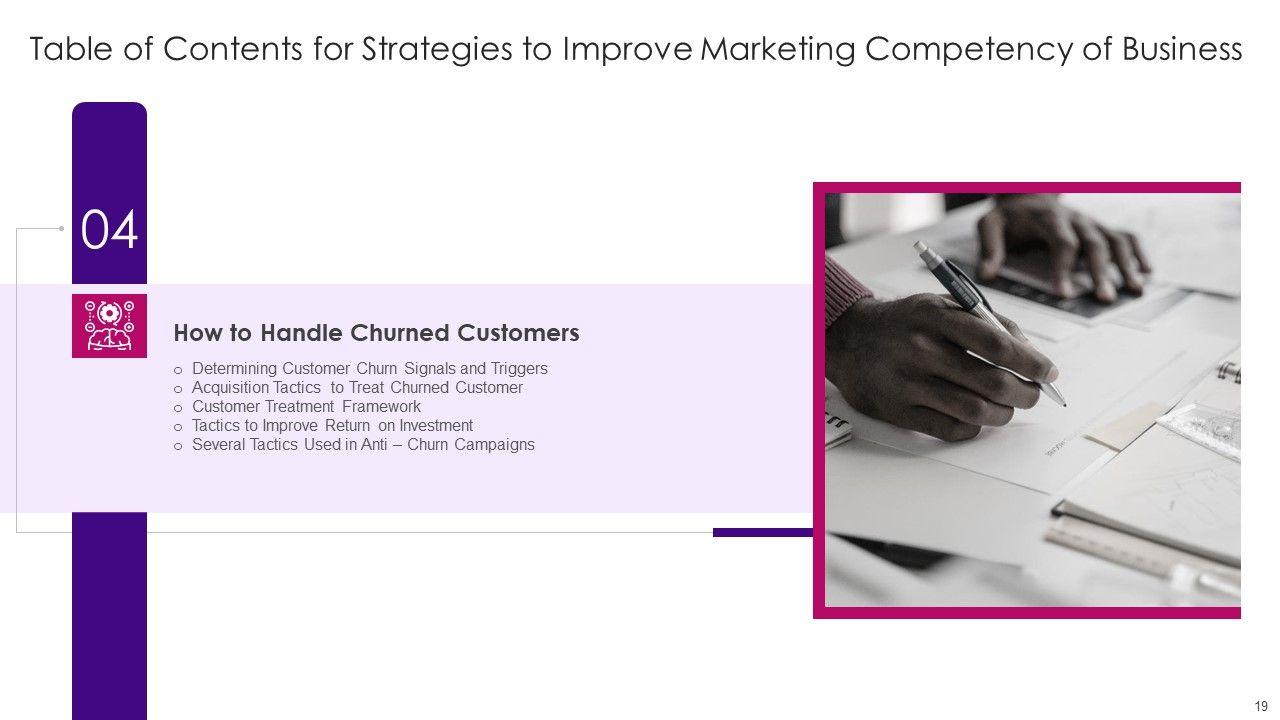 Table of Contents for Strategies to Improve Marketing Competency of Business

04

How to Handle Churned Customers

o Determining Customer Churn Signals and Triggers
o Acquisition Tactics to Treat Churned Customer
o Customer Treatment Framework
o Tactics to Improve Return on Investment
o Several Tactics Used in Anti – Churn Campaigns

19